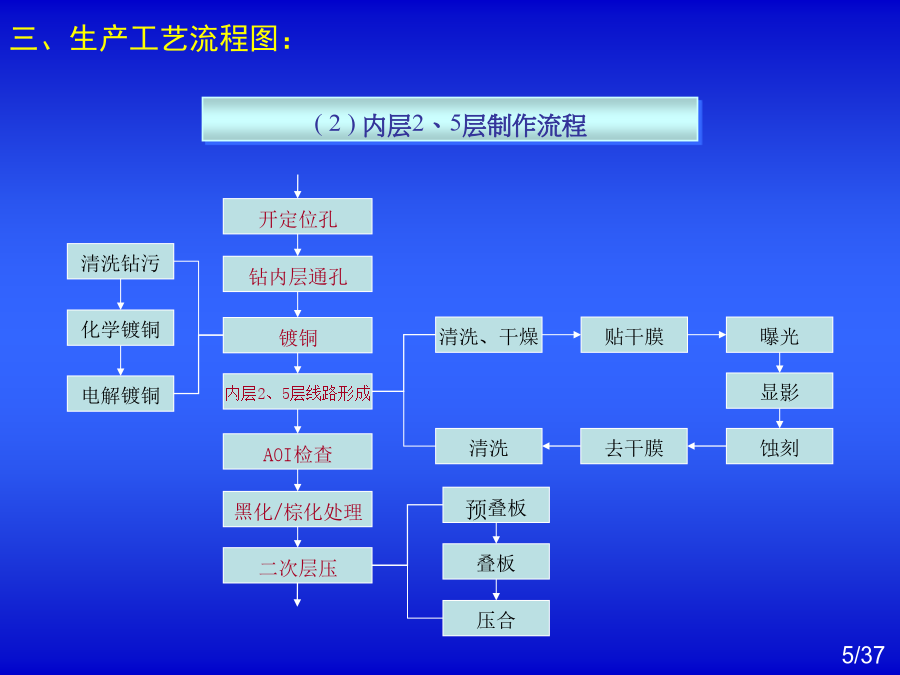 三、生产工艺流程图：

（2）内层2、5层制作流程

开定位孔

钻内层通孔

镀铜

内层2、5层线路形成

AOI检查

黑化/棕化处理

二次层压

清洗钻污

化学镀铜

电解镀铜

清洗、干燥

贴干膜

曝光

显影

蚀刻

去干膜

清洗

预叠板

叠板

压合

5/37